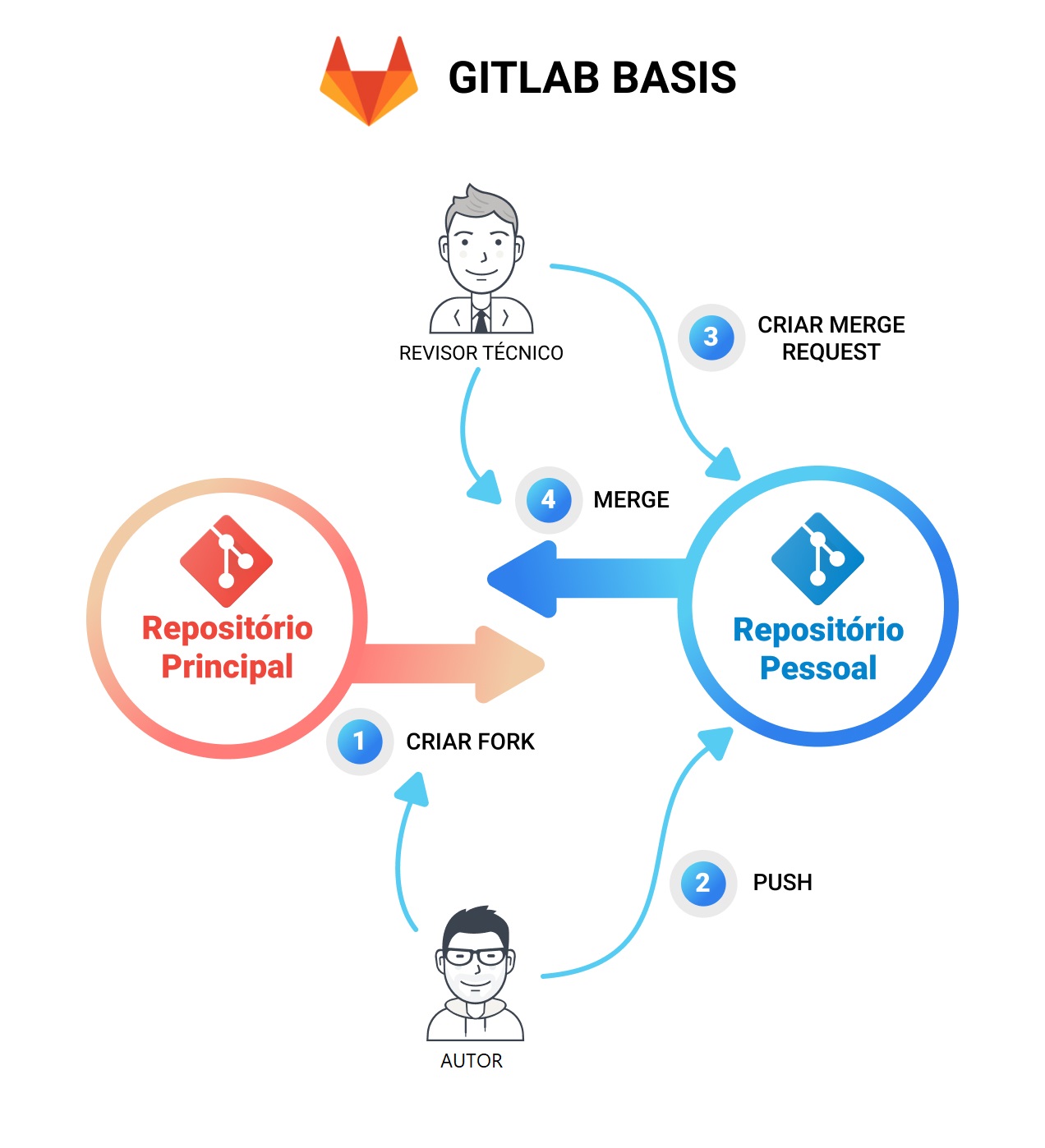 GITLAB BASIS

REVISOR TÉCNICO

3 CRIAR MERGE REQUEST

4 MERGE

Repositório Principal

Repositório Pessoal

1 CRIAR FORK

2 PUSH

AUTOR